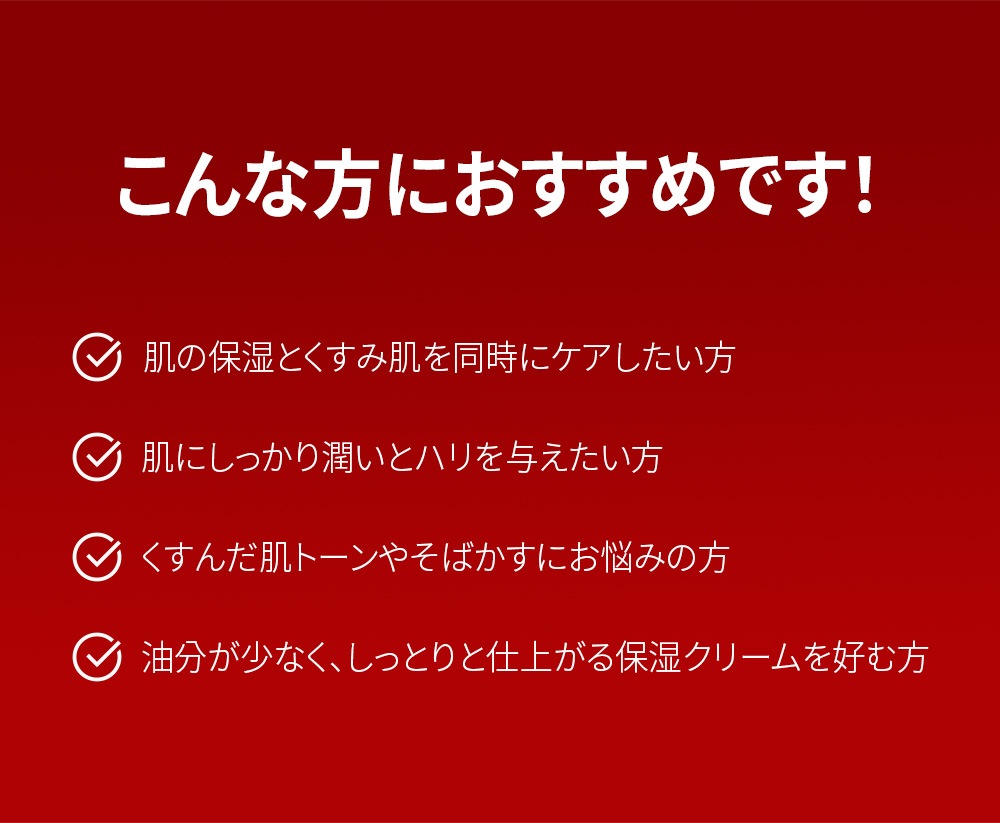 こんな方におすすめです!

肌の保湿とくすみ肌を同時にケアしたい方

肌にしっかり潤いとハリを与えたい方

くすんだ肌トーンやそばかすにお悩みの方

油分が少なく、しっとりと仕上がる保湿クリームを好む方